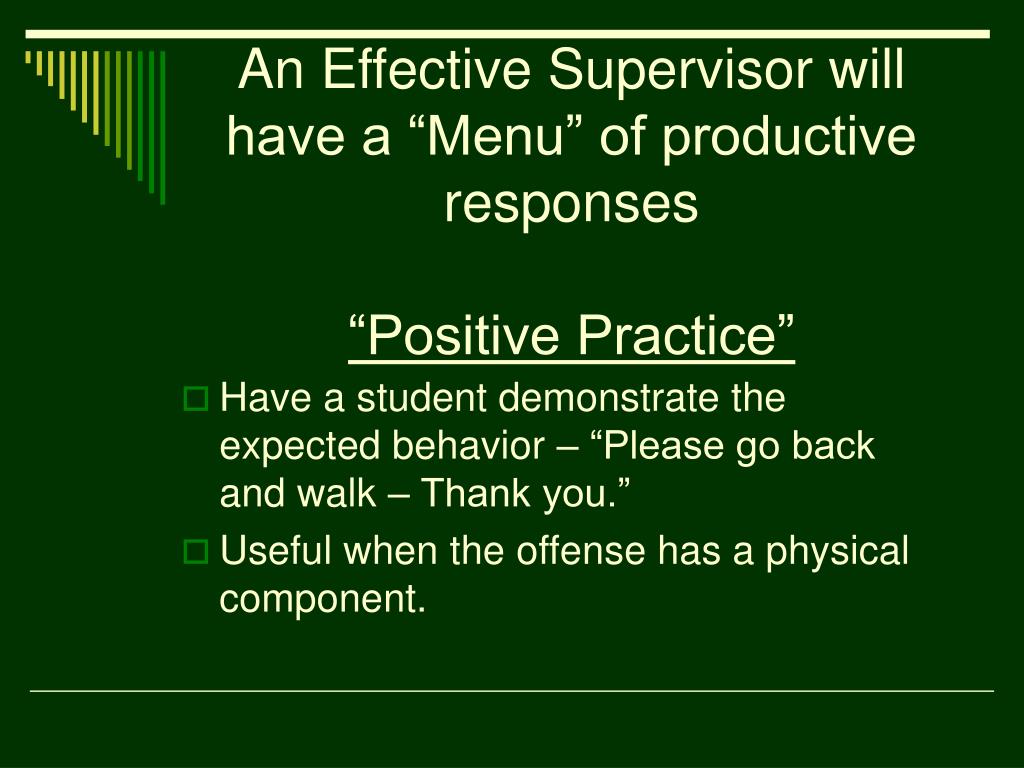 An Effective Supervisor will have a “Menu” of productive responses

“Positive Practice”

Have a student demonstrate the expected behavior – “Please go back and walk – Thank you.”

Useful when the offense has a physical component.